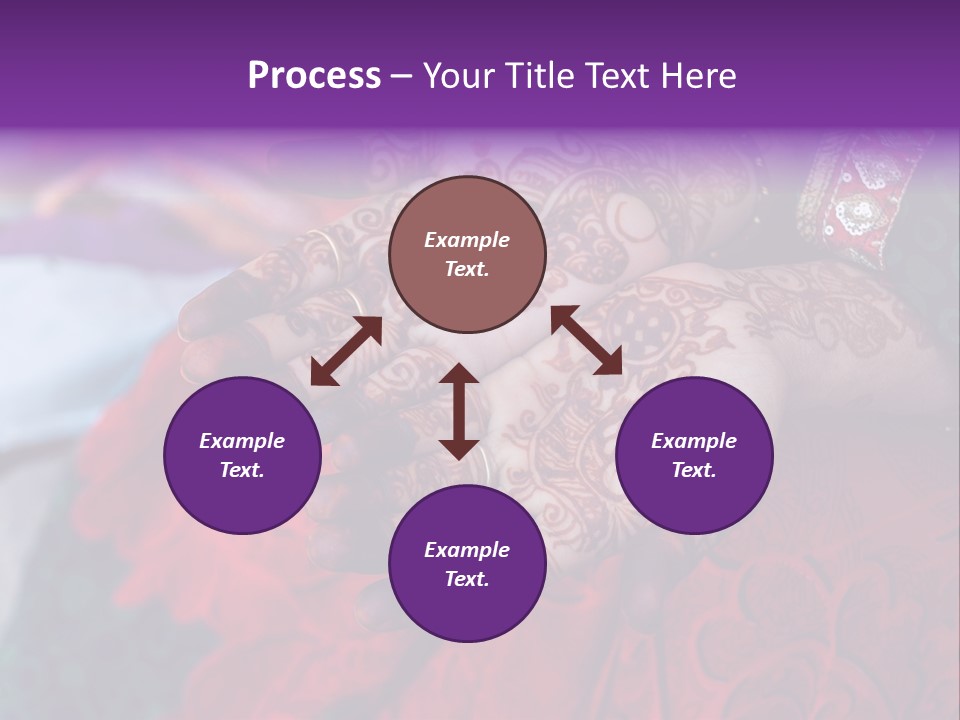 Process – Your Title Text Here

Example Text.

Example Text.

Example Text.

Example Text.